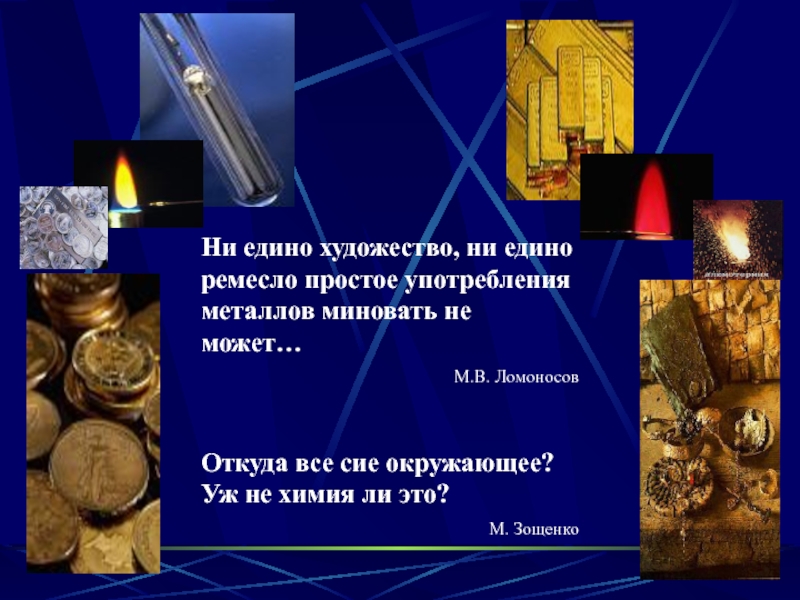 Ни едино художество, ни едино ремесло простое употребления металлов миновать не может…

М.В. Ломоносов

Откуда все сие окружающее? Уж не химия ли это?

М. Зощенко